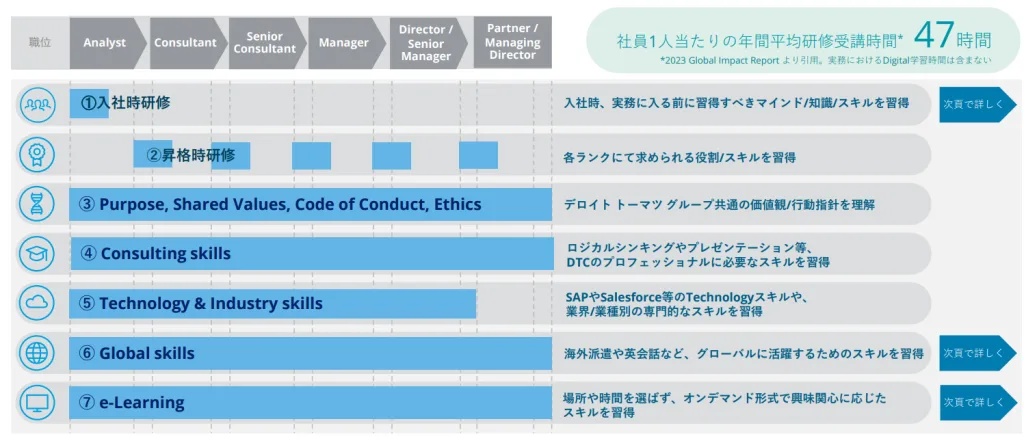 職位 Analyst Consultant Senior Consultant Manager Director / Senior Manager Partner / Managing Director

社員1人当たりの年間平均研修受講時間* 47時間
*2023 Global Impact Report より引用。実務におけるDigital学習時間は含まない

①入社時研修 入社時、実務に入る前に習得すべきマインド/知識/スキルを習得 次頁で詳しく

②昇格時研修 各ランクにて求められる役割/スキルを習得

③ Purpose, Shared Values, Code of Conduct, Ethics デロイト トーマツ グループ共通の価値観/行動指針を理解

④ Consulting skills ロジカルシンキングやプレゼンテーション等、DTCのプロフェッショナルに必要なスキルを習得

⑤ Technology & Industry skills SAPやSalesforce等のTechnologyスキルや、業界/業種別の専門的なスキルを習得

⑥ Global skills 海外派遣や英会話など、グローバルに活躍するためのスキルを習得 次頁で詳しく

⑦ e-Learning 場所や時間を選ばず、オンデマンド形式で興味関心に応じたスキルを習得 次頁で詳しく